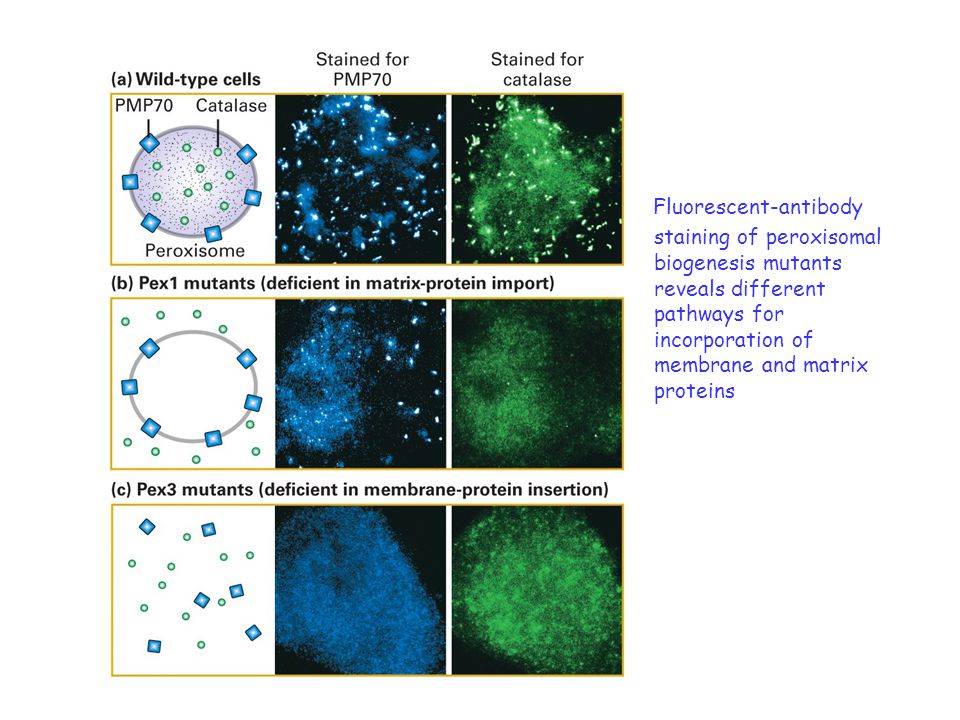 (a) Wild-type cells

Stained for PMP70

Stained for catalase

PMP70

Catalase

Peroxisome

(b) Pex1 mutants (deficient in matrix-protein import)

(c) Pex3 mutants (deficient in membrane-protein insertion)

Fluorescent-antibody staining of peroxisomal biogenesis mutants reveals different pathways for incorporation of membrane and matrix proteins